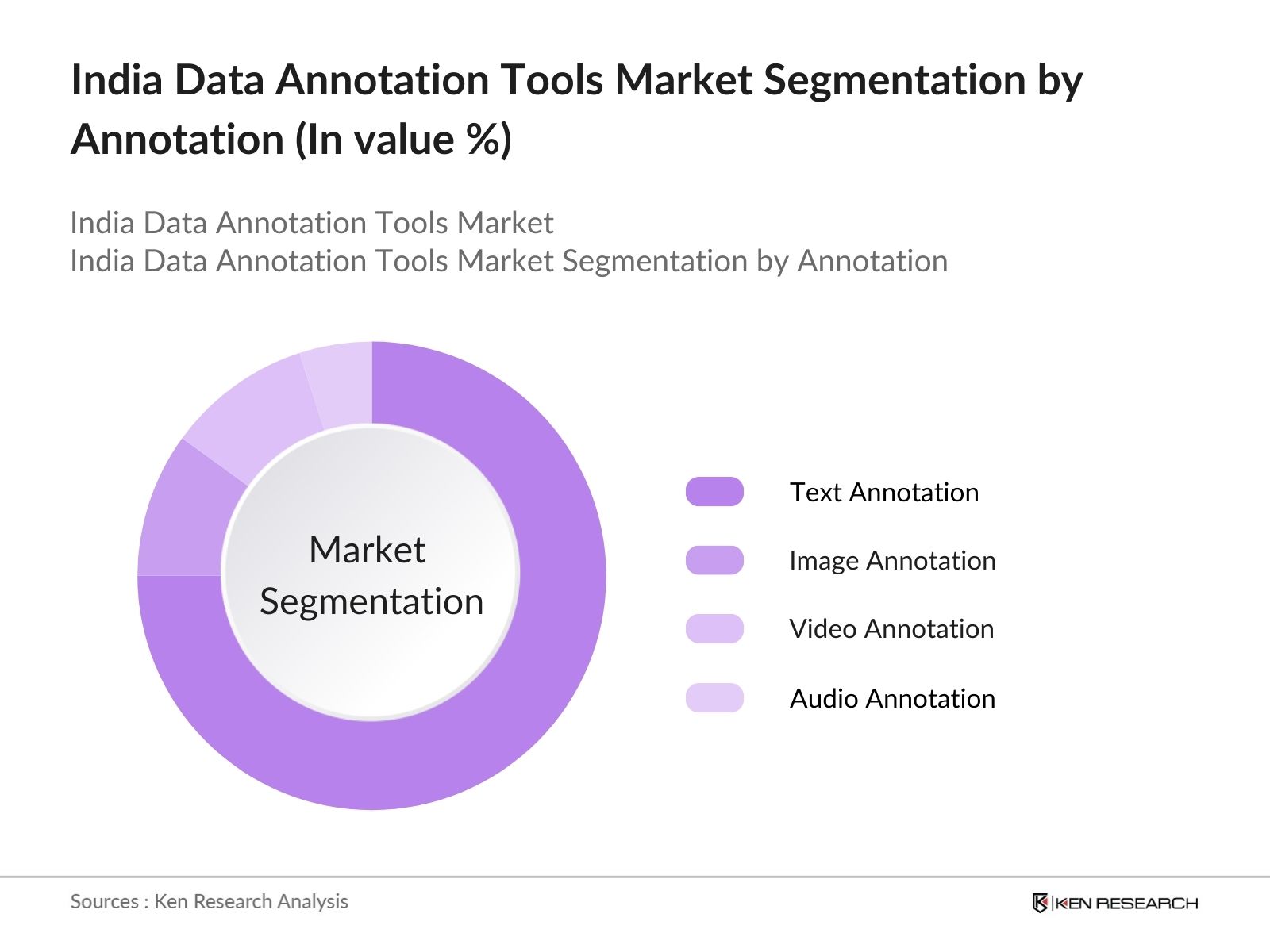 India Data Annotation Tools Market Segmentation by Annotation (In value %)

India Data Annotation Tools Market
India Data Annotation Tools Market Segmentation by Annotation

Market Segmentation

Text Annotation
Image Annotation
Video Annotation
Audio Annotation

Sources : Ken Research Analysis

KEN RESEARCH